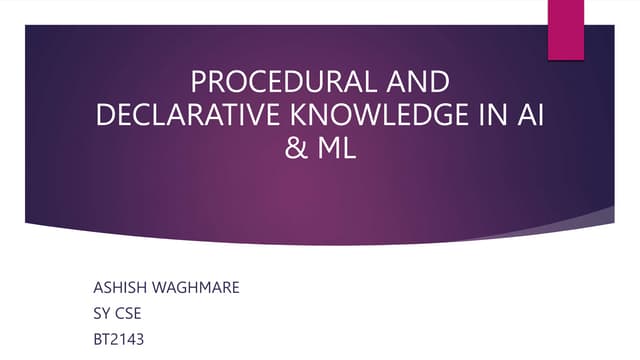 PROCEDURAL AND DECLARATIVE KNOWLEDGE IN AI & ML

ASHISH WAGHMARE
SY CSE
BT2143